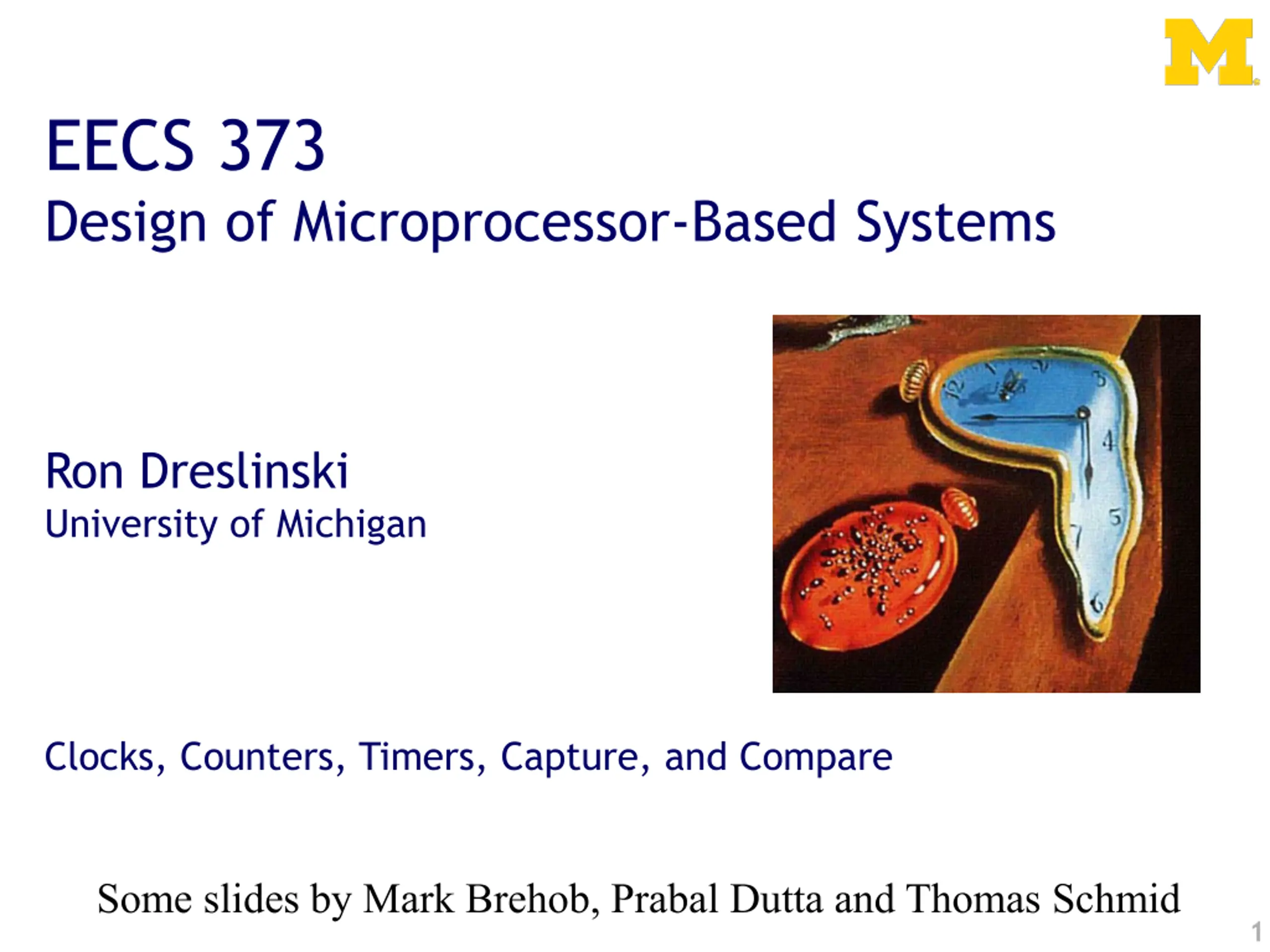 M

EECS 373
Design of Microprocessor-Based Systems

Ron Dreslinski
University of Michigan

Clocks, Counters, Timers, Capture, and Compare

Some slides by Mark Brehob, Prabal Dutta and Thomas Schmid

1